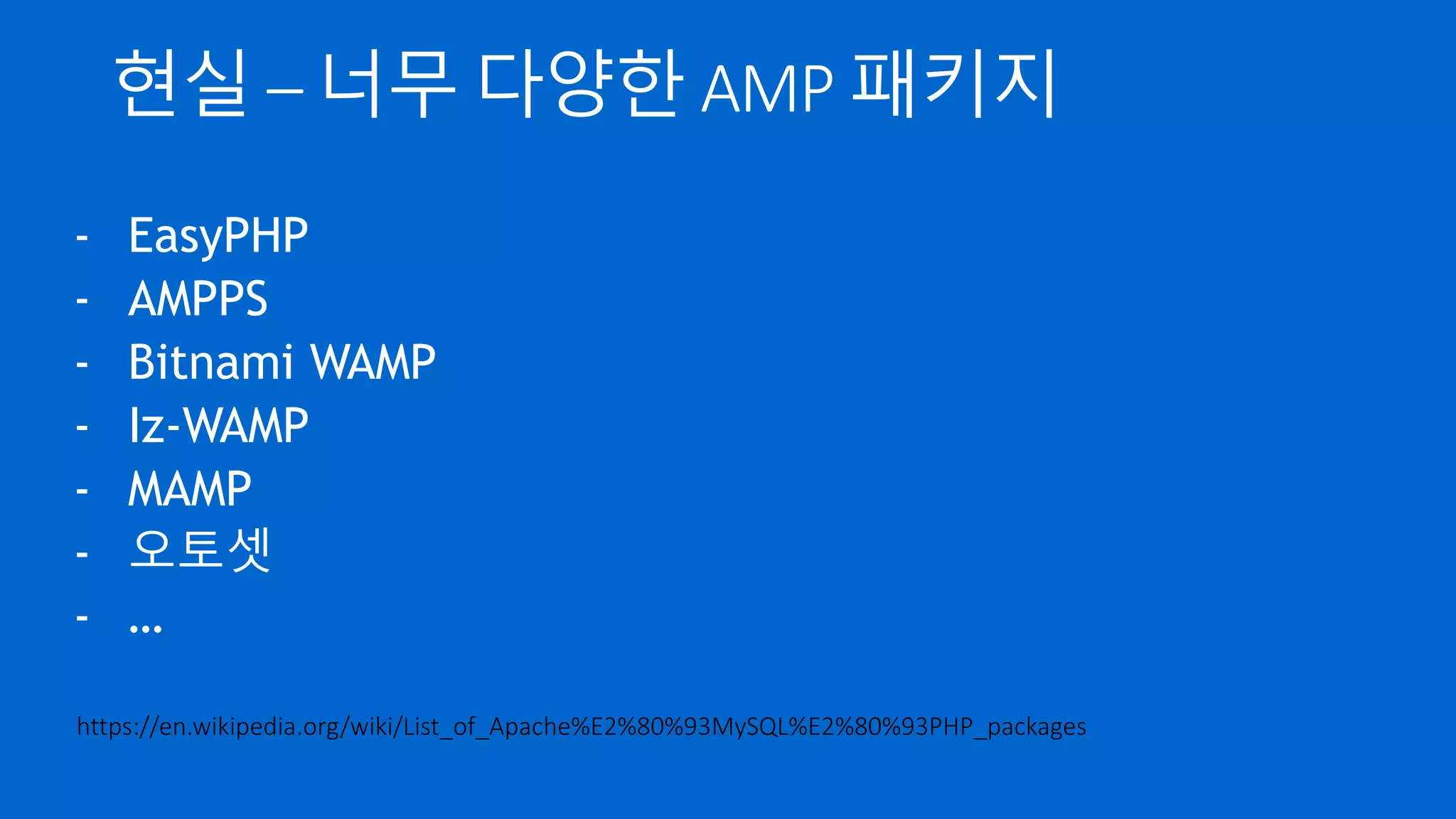 현실 – 너무 다양한 AMP 패키지

- EasyPHP
- AMPPS
- Bitnami WAMP
- Iz-WAMP
- MAMP
- 오토셋
- …

https://en.wikipedia.org/wiki/List_of_Apache%E2%80%93MySQL%E2%80%93PHP_packages